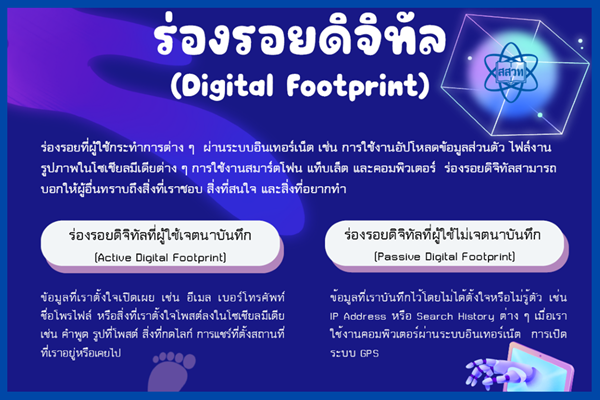 ร่องรอยดิจิทัล
(Digital Footprint)

สสวท

ร่องรอยที่ผู้ใช้กระทำการต่าง ๆ ผ่านระบบอินเทอร์เน็ต เช่น การใช้งานอัปโหลดข้อมูลส่วนตัว ไฟล์งาน รูปภาพในโซเชียลมีเดียต่าง ๆ การใช้งานสมาร์ตโฟน แท็บเล็ต และคอมพิวเตอร์ ร่องรอยดิจิทัลสามารถบอกให้ผู้อื่นทราบถึงสิ่งที่เราชอบ สิ่งที่สนใจ และสิ่งที่อยากทำ

ร่องรอยดิจิทัลที่ผู้ใช้เจตนาบันทึก
(Active Digital Footprint)

ข้อมูลที่เราตั้งใจเปิดเผย เช่น อีเมล เบอร์โทรศัพท์ ชื่อโพรไฟล์ หรือสิ่งที่เราตั้งใจโพสต์ลงในโซเชียลมีเดีย เช่น คำพูด รูปที่โพสต์ สิ่งที่กดไลก์ การแชร์ที่ตั้งสถานที่ที่เราอยู่หรือเคยไป

ร่องรอยดิจิทัลที่ผู้ใช้ไม่เจตนาบันทึก
(Passive Digital Footprint)

ข้อมูลที่เราบันทึกไว้โดยไม่ได้ตั้งใจหรือไม่รู้ตัว เช่น IP Address หรือ Search History ต่าง ๆ เมื่อเราใช้งานคอมพิวเตอร์ผ่านระบบอินเทอร์เน็ต การเปิดระบบ GPS